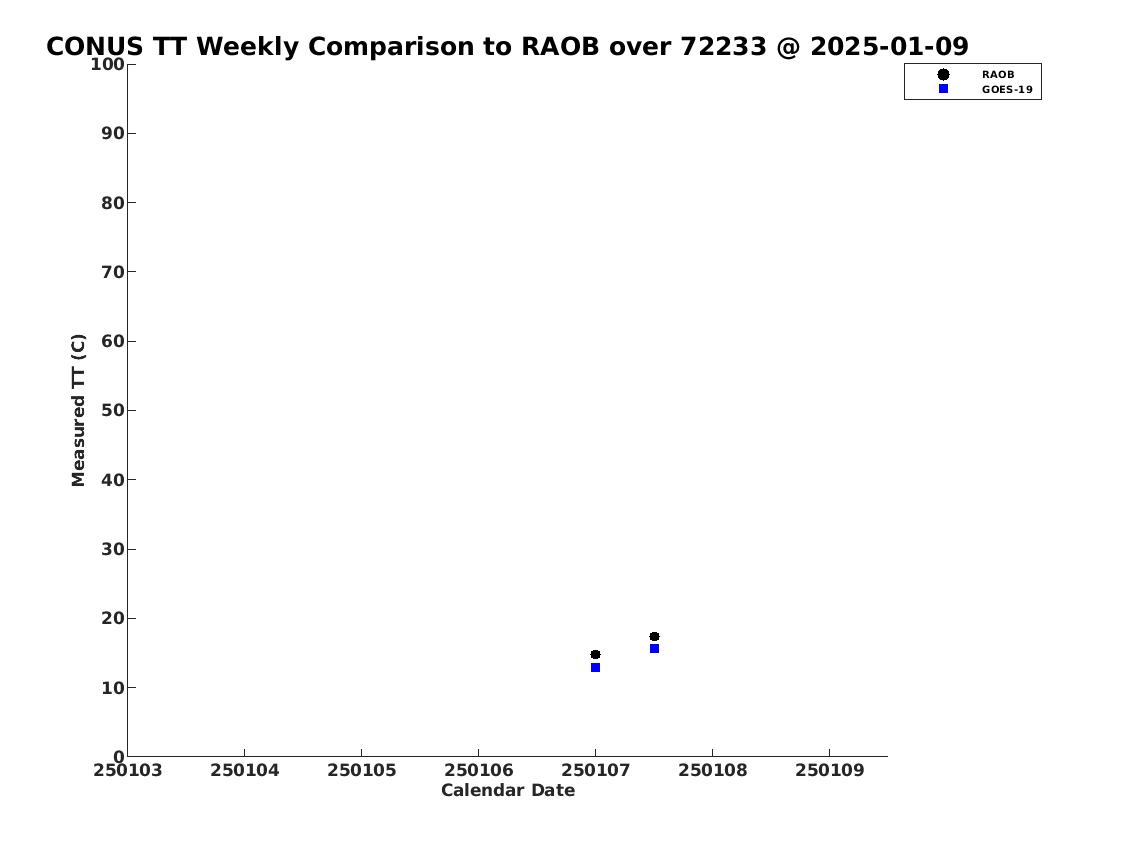 CONUS TT Weekly Comparison to RAOB over 72233 @ 2025-01-09

RAOB
GOES-19

Measured TT (C)

100
90
80
70
60
50
40
30
20
10
0

250103 250104 250105 250106 250107 250108 250109

Calendar Date